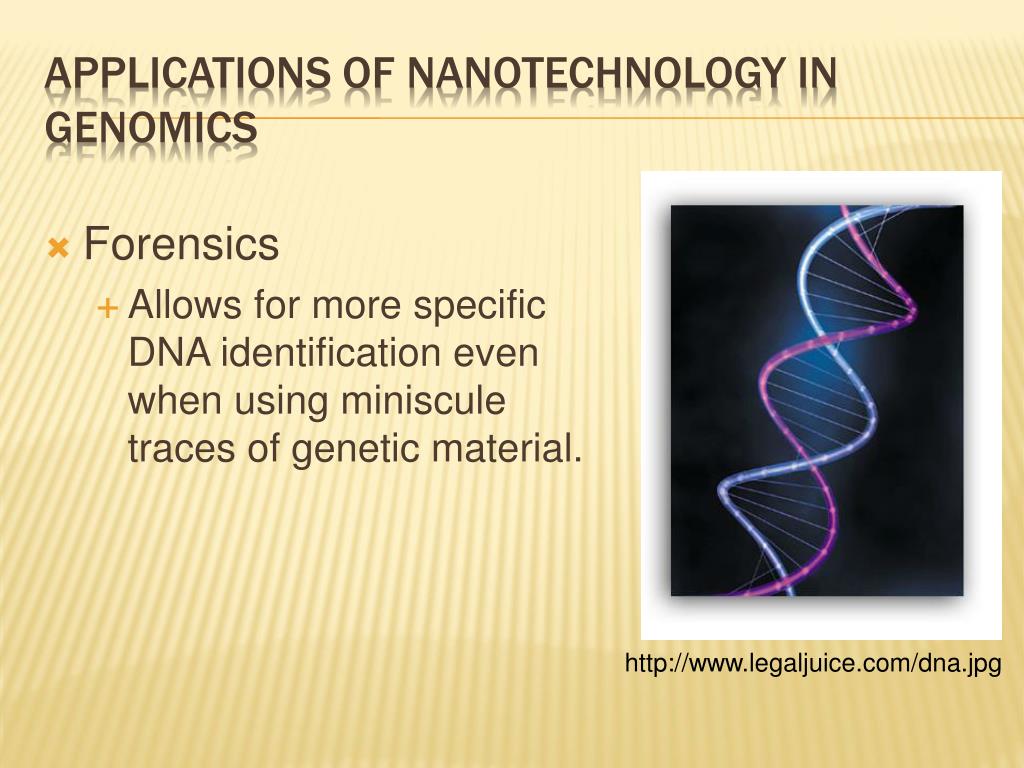 APPLICATIONS OF NANOTECHNOLOGY IN GENOMICS

Forensics

Allows for more specific DNA identification even when using miniscule traces of genetic material.

http://www.legaljuice.com/dna.jpg